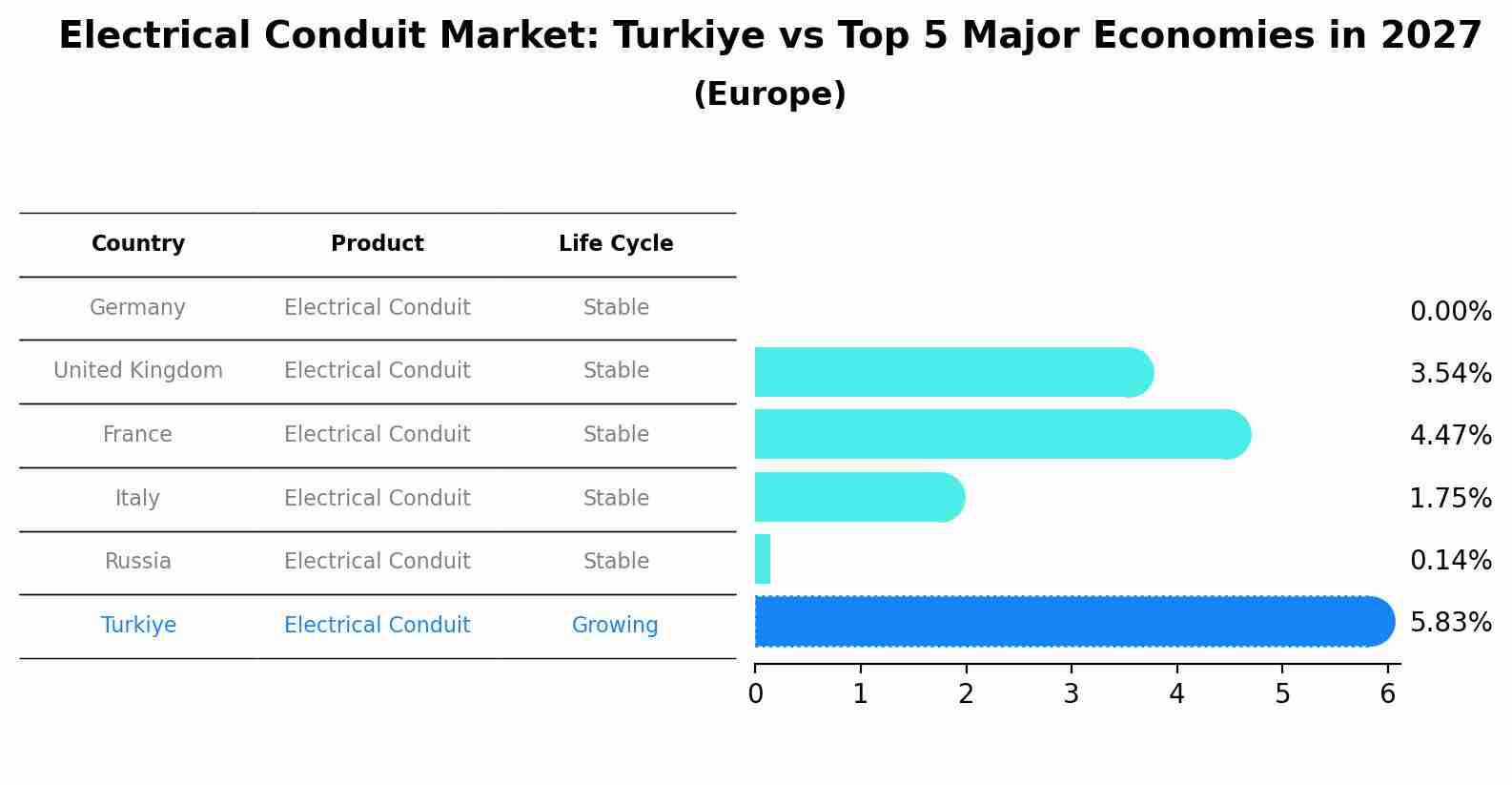 Electrical Conduit Market: Turkiye vs Top 5 Major Economies in 2027
(Europe)

| Country | Product | Life Cycle |
|---|---|---|
| Germany | Electrical Conduit | Stable |
| United Kingdom | Electrical Conduit | Stable |
| France | Electrical Conduit | Stable |
| Italy | Electrical Conduit | Stable |
| Russia | Electrical Conduit | Stable |
| Turkiye | Electrical Conduit | Growing |

0.00%
3.54%
4.47%
1.75%
0.14%
5.83%

0 1 2 3 4 5 6